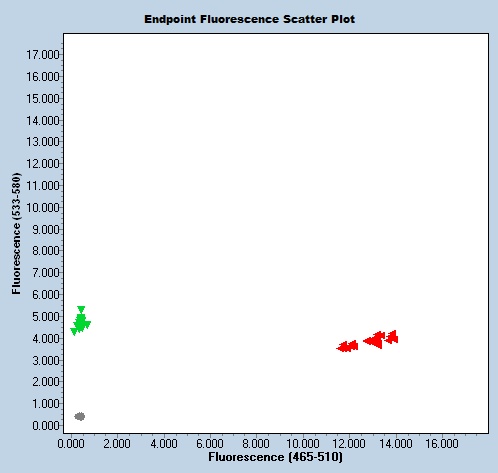 Endpoint Fluorescence Scatter Plot

Fluorescence (533-580)

17.000
16.000
15.000
14.000
13.000
12.000
11.000
10.000
9.000
8.000
7.000
6.000
5.000
4.000
3.000
2.000
1.000
0.000

0.000 2.000 4.000 6.000 8.000 10.000 12.000 14.000 16.000

Fluorescence (465-510)